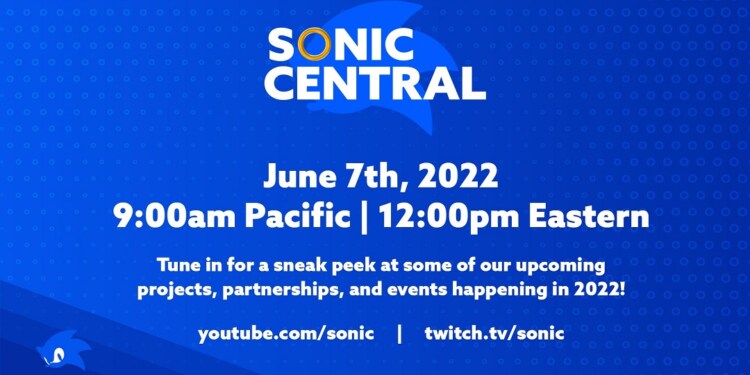 SONIC CENTRAL

June 7th, 2022
9:00am Pacific | 12:00pm Eastern

Tune in for a sneak peek at some of our upcoming projects, partnerships, and events happening in 2022!

youtube.com/sonic | twitch.tv/sonic